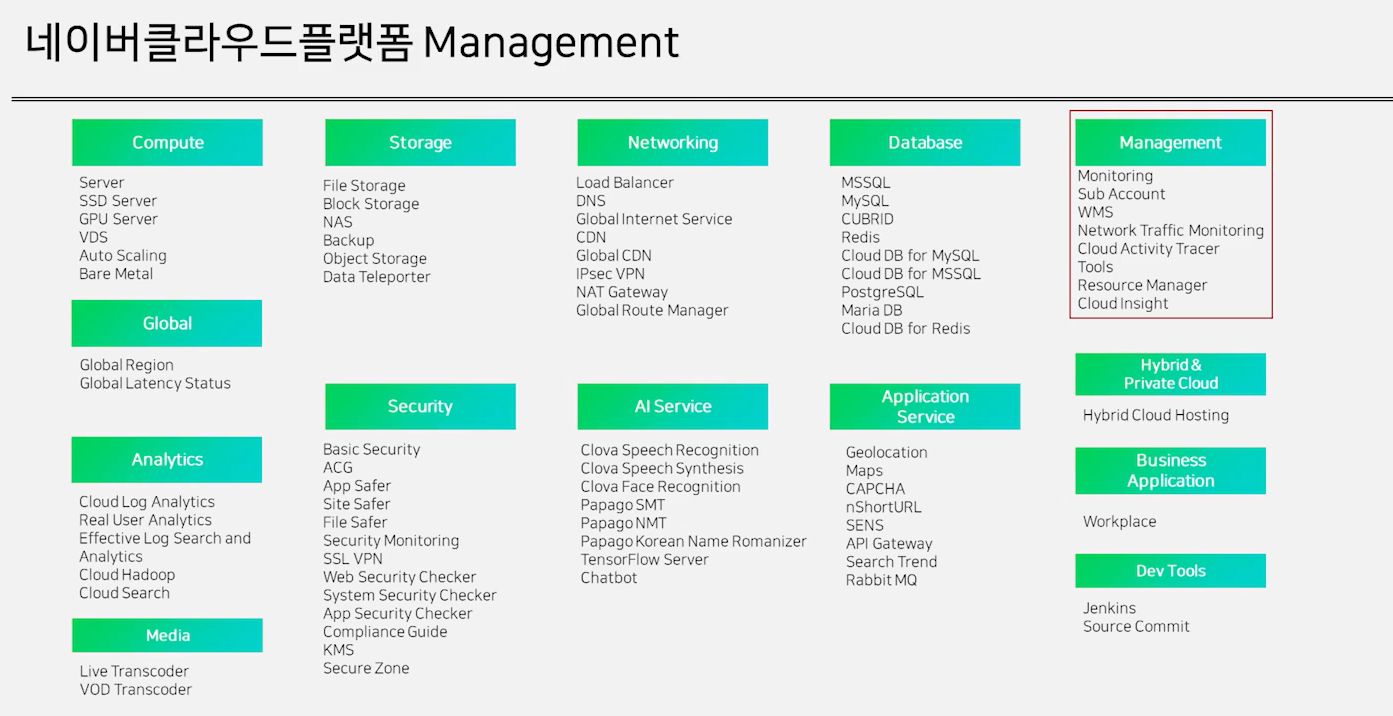 네이버클라우드플랫폼 Management

Compute
Server
SSD Server
GPU Server
VDS
Auto Scaling
Bare Metal

Global
Global Region
Global Latency Status

Analytics
Cloud Log Analytics
Real User Analytics
Effective Log Search and Analytics
Cloud Hadoop
Cloud Search

Media
Live Transcoder
VOD Transcoder

Storage
File Storage
Block Storage
NAS
Backup
Object Storage
Data Teleporter

Security
Basic Security
ACG
App Safer
Site Safer
File Safer
Security Monitoring
SSL VPN
Web Security Checker
System Security Checker
App Security Checker
Compliance Guide
KMS
Secure Zone

Networking
Load Balancer
DNS
Global Internet Service
CDN
Global CDN
IPsec VPN
NAT Gateway
Global Route Manager

AI Service
Clova Speech Recognition
Clova Speech Synthesis
Clova Face Recognition
Papago SMT
Papago NMT
Papago Korean Name Romanizer
TensorFlow Server
Chatbot

Database
MSSQL
MySQL
CUBRID
Redis
Cloud DB for MySQL
Cloud DB for MSSQL
PostgreSQL
Maria DB
Cloud DB for Redis

Application Service
Geolocation
Maps
CAPCHA
nShortURL
SENS
API Gateway
Search Trend
Rabbit MQ

Management
Monitoring
Sub Account
WMS
Network Traffic Monitoring
Cloud Activity Tracer
Tools
Resource Manager
Cloud Insight

Hybrid & Private Cloud
Hybrid Cloud Hosting

Business Application
Workplace

Dev Tools
Jenkins
Source Commit